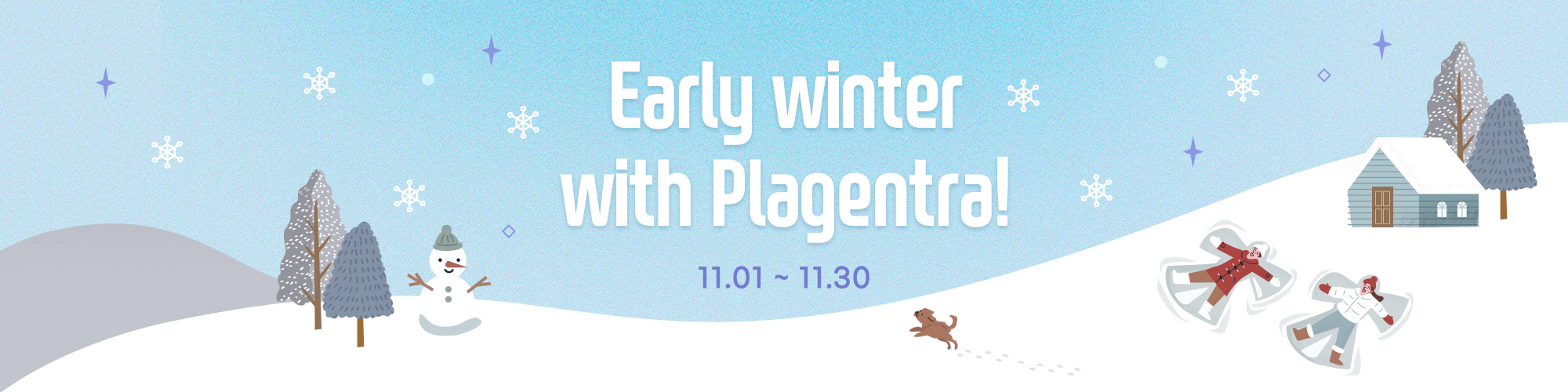 Early winter with Plagentra!

11.01 ~ 11.30